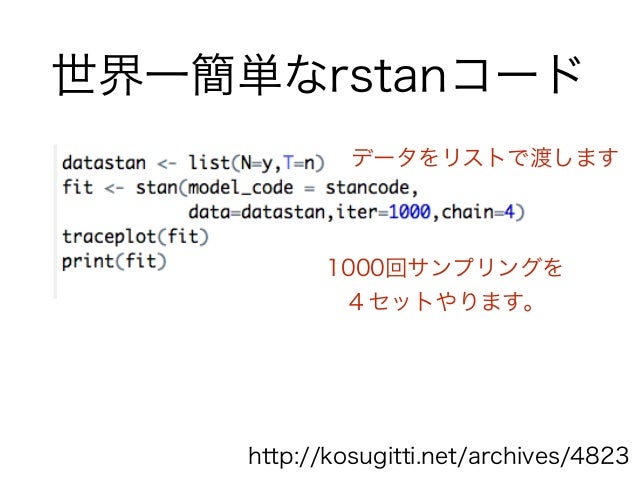 世界一簡単なrstanコード

datastan <- list(N=y,T=n)
fit <- stan(model_code = stancode,
            data=datastan,iter=1000,chain=4)
traceplot(fit)
print(fit)

データをリストで渡します

1000回サンプリングを
４セットやります。

http://kosugitti.net/archives/4823